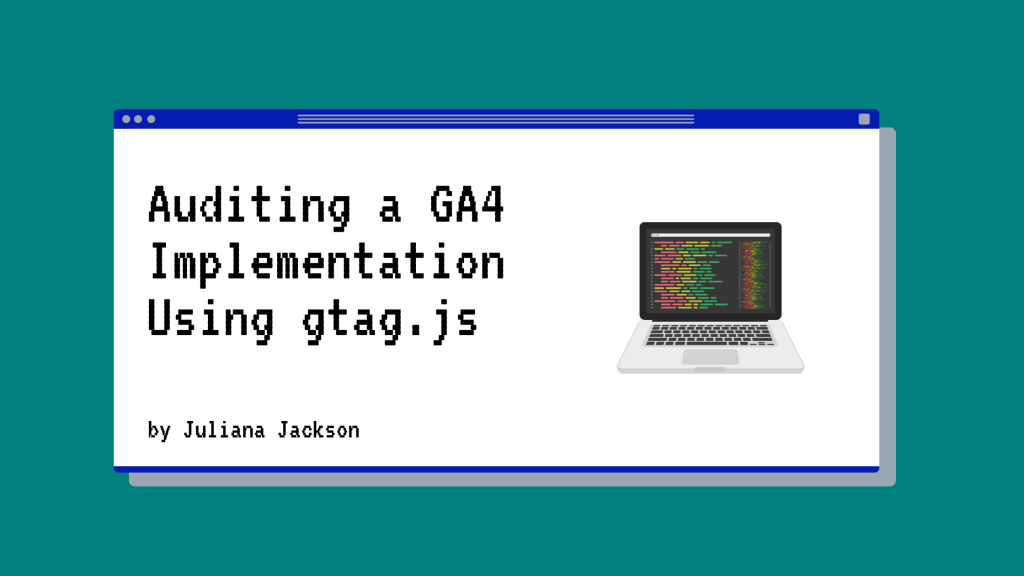 Auditing a GA4 Implementation Using gtag.js

by Juliana Jackson